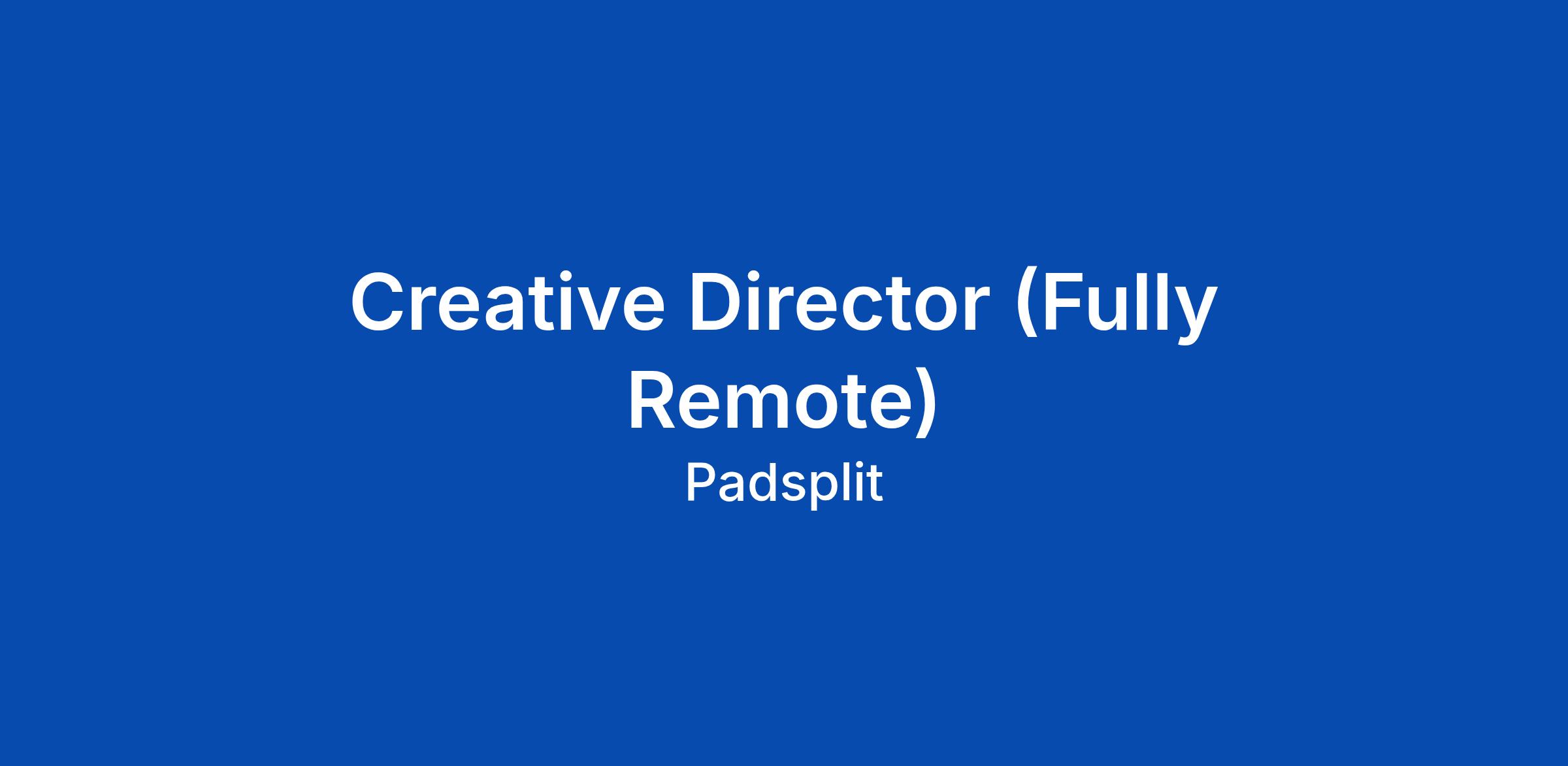 Creative Director (Fully Remote)

Padsplit